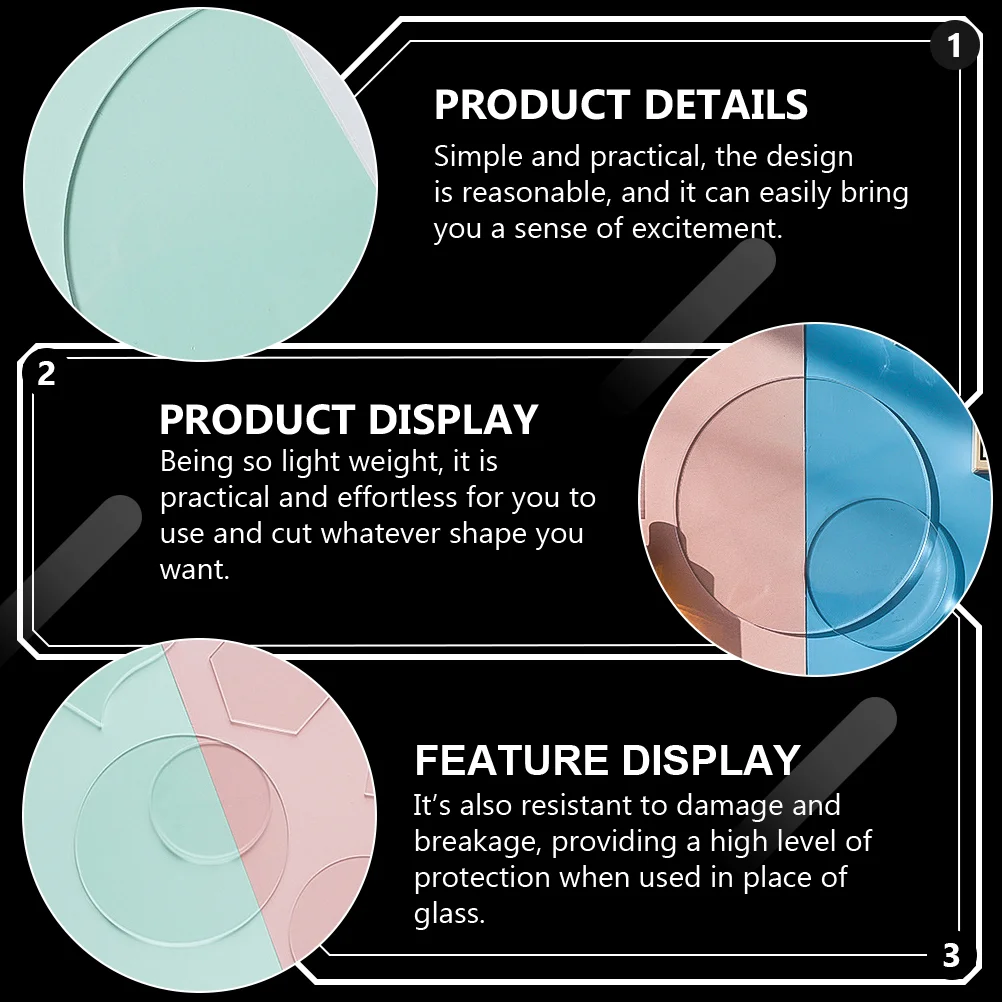 1

PRODUCT DETAILS

Simple and practical, the design is reasonable, and it can easily bring you a sense of excitement.

2

PRODUCT DISPLAY

Being so light weight, it is practical and effortless for you to use and cut whatever shape you want.

FEATURE DISPLAY

It's also resistant to damage and breakage, providing a high level of protection when used in place of glass.

3